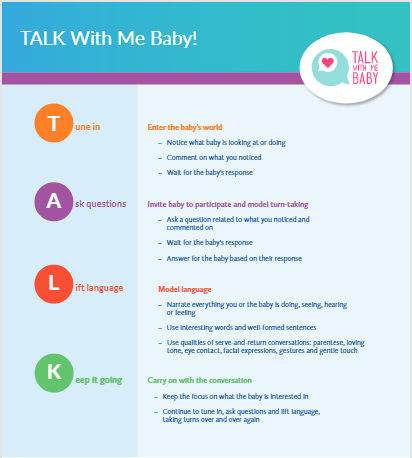 TALK With Me Baby!

TALK WITH ME BABY

T une in

Enter the baby's world

– Notice what baby is looking at or doing

– Comment on what you noticed

– Wait for the baby's response

A sk questions

Invite baby to participate and model turn-taking

– Ask a question related to what you noticed and commented on

– Wait for the baby's response

– Answer for the baby based on their response

L ift language

Model language

– Narrate everything you or the baby is doing, seeing, hearing or feeling

– Use interesting words and well-formed sentences

– Use qualities of serve-and-return conversations: parentese, loving tone, eye contact, facial expressions, gestures and gentle touch

K eep it going

Carry on with the conversation

– Keep the focus on what the baby is interested in

– Continue to tune in, ask questions and lift language, taking turns over and over again